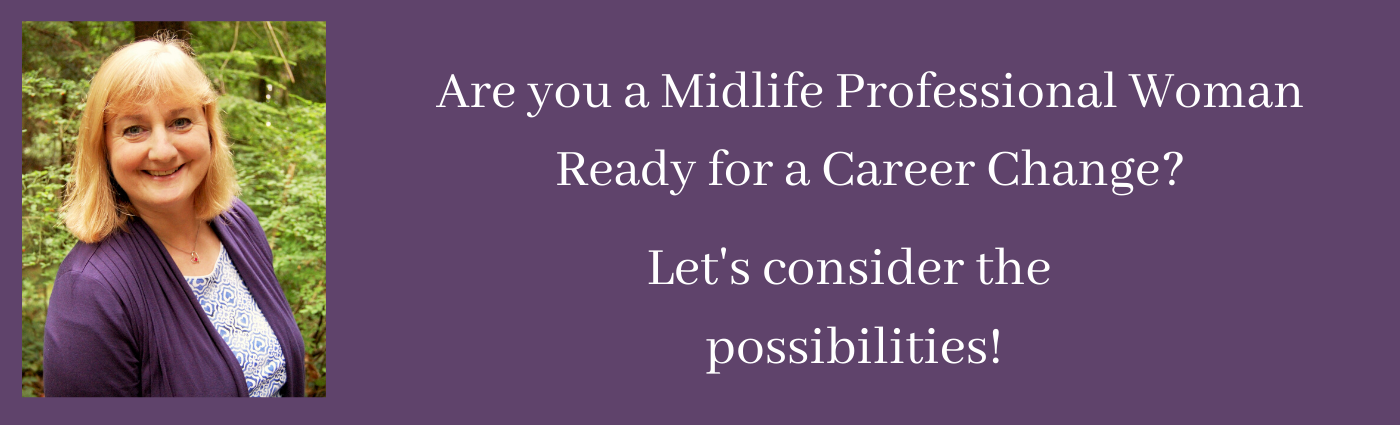 Are you a Midlife Professional Woman Ready for a Career Change?

Let's consider the possibilities!